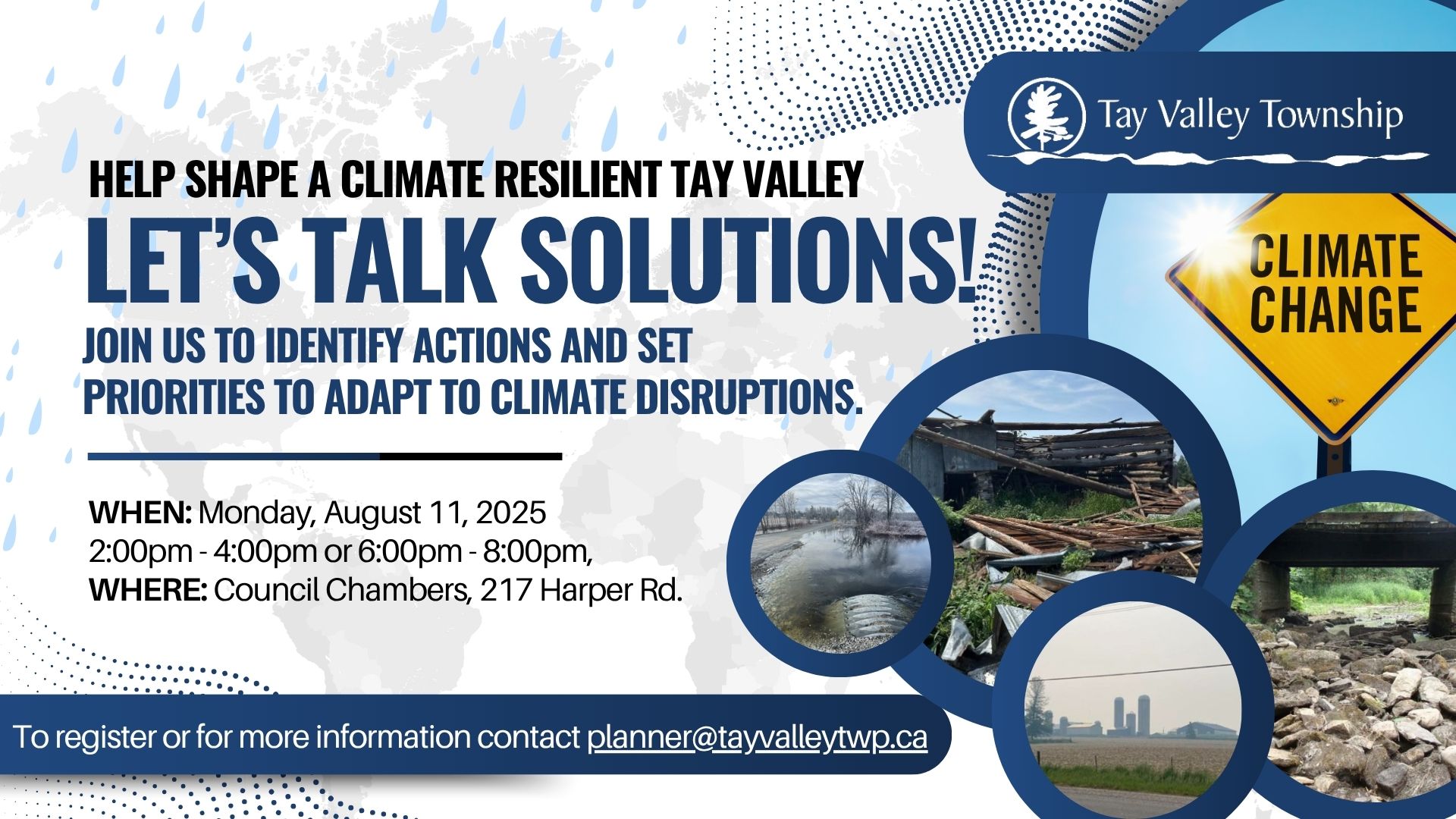 Tay Valley Township

HELP SHAPE A CLIMATE RESILIENT TAY VALLEY

LET'S TALK SOLUTIONS!

JOIN US TO IDENTIFY ACTIONS AND SET PRIORITIES TO ADAPT TO CLIMATE DISRUPTIONS.

CLIMATE CHANGE

WHEN: Monday, August 11, 2025
2:00pm - 4:00pm or 6:00pm - 8:00pm,
WHERE: Council Chambers, 217 Harper Rd.

To register or for more information contact planner@tayvalleytwp.ca